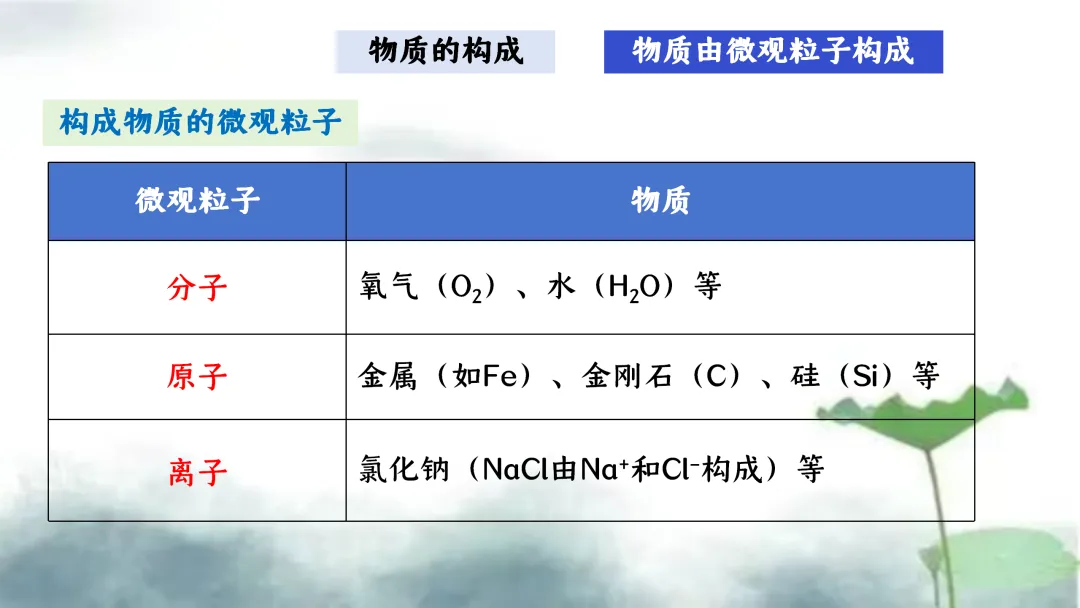 物质的构成　物质由微观粒子构成

构成物质的微观粒子

| 微观粒子 | 物质 |
|---|---|
| 分子 | 氧气（$O_2$）、水（$H_2O$）等 |
| 原子 | 金属（如Fe）、金刚石（C）、硅（Si）等 |
| 离子 | 氯化钠（NaCl由$Na^+$和$Cl^-$构成）等 |